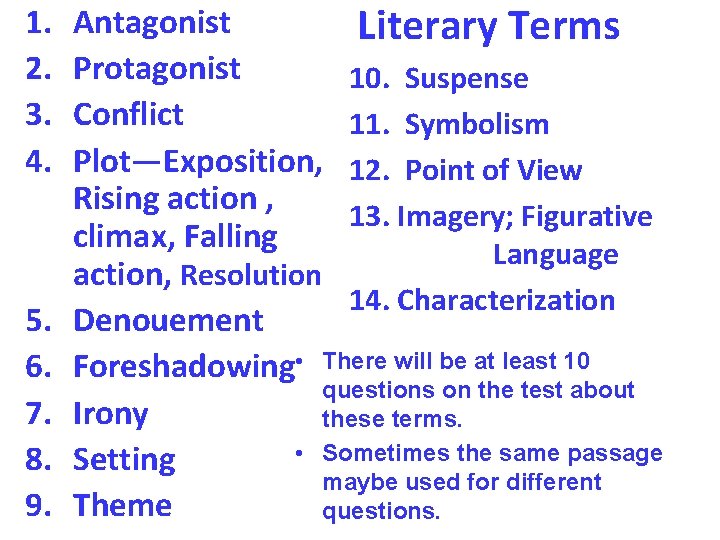 Literary Terms

1. Antagonist
2. Protagonist
3. Conflict
4. Plot—Exposition, Rising action , climax, Falling action, Resolution
5. Denouement
6. Foreshadowing
7. Irony
8. Setting
9. Theme

10. Suspense
11. Symbolism
12. Point of View
13. Imagery; Figurative Language
14. Characterization

• There will be at least 10 questions on the test about these terms.
• Sometimes the same passage maybe used for different questions.